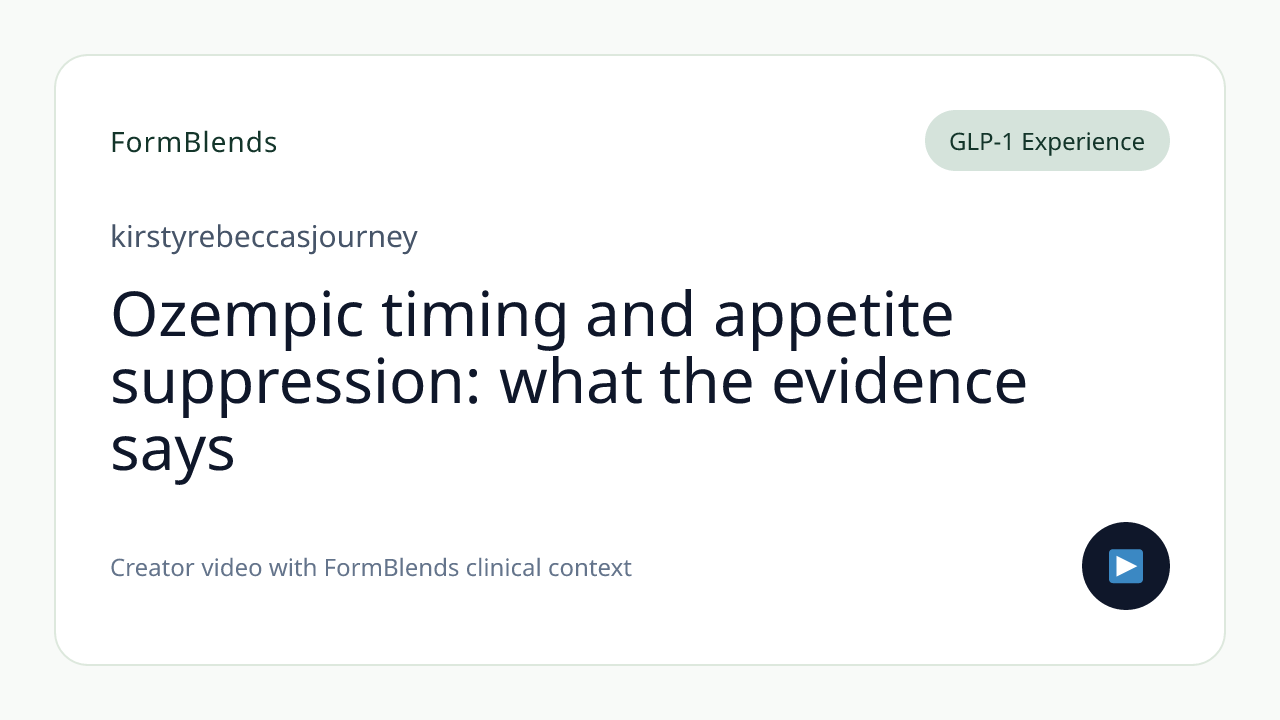 FormBlends

GLP-1 Experience

kirstyrebeccasjourney

Ozempic timing and appetite suppression: what the evidence says

Creator video with FormBlends clinical context